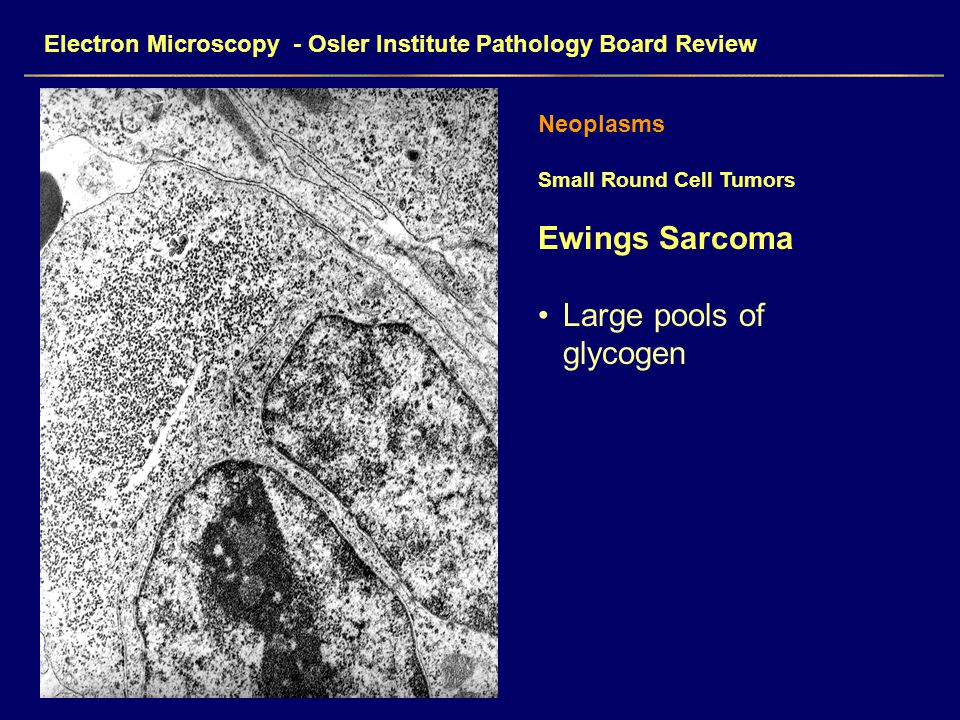 Electron Microscopy - Osler Institute Pathology Board Review

Neoplasms

Small Round Cell Tumors

Ewings Sarcoma

• Large pools of glycogen